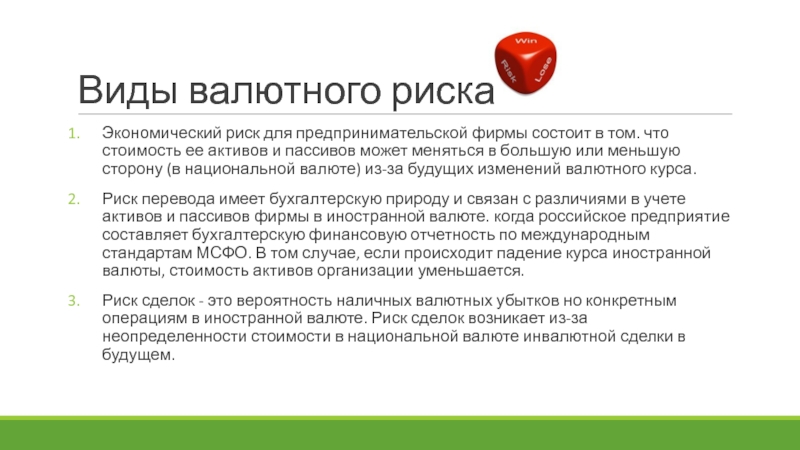 Win
Risk
Lose

Виды валютного риска

1. Экономический риск для предпринимательской фирмы состоит в том. что стоимость ее активов и пассивов может меняться в большую или меньшую сторону (в национальной валюте) из-за будущих изменений валютного курса.

2. Риск перевода имеет бухгалтерскую природу и связан с различиями в учете активов и пассивов фирмы в иностранной валюте. когда российское предприятие составляет бухгалтерскую финансовую отчетность по международным стандартам МСФО. В том случае, если происходит падение курса иностранной валюты, стоимость активов организации уменьшается.

3. Риск сделок - это вероятность наличных валютных убытков но конкретным операциям в иностранной валюте. Риск сделок возникает из-за неопределенности стоимости в национальной валюте инвалютной сделки в будущем.